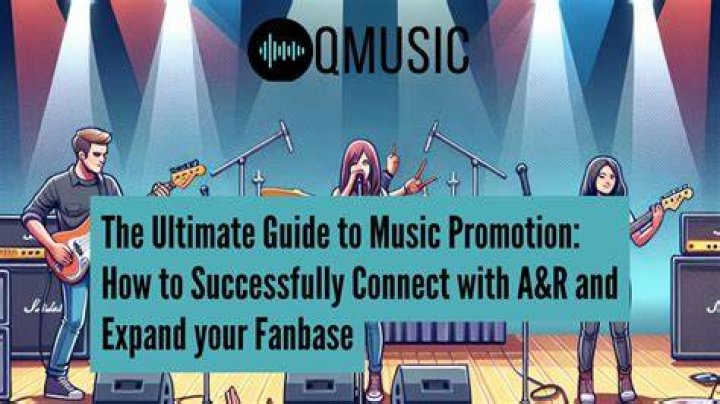 QMUSIC

The Ultimate Guide to Music Promotion: How to Successfully Connect with A&R and Expand your Fanbase